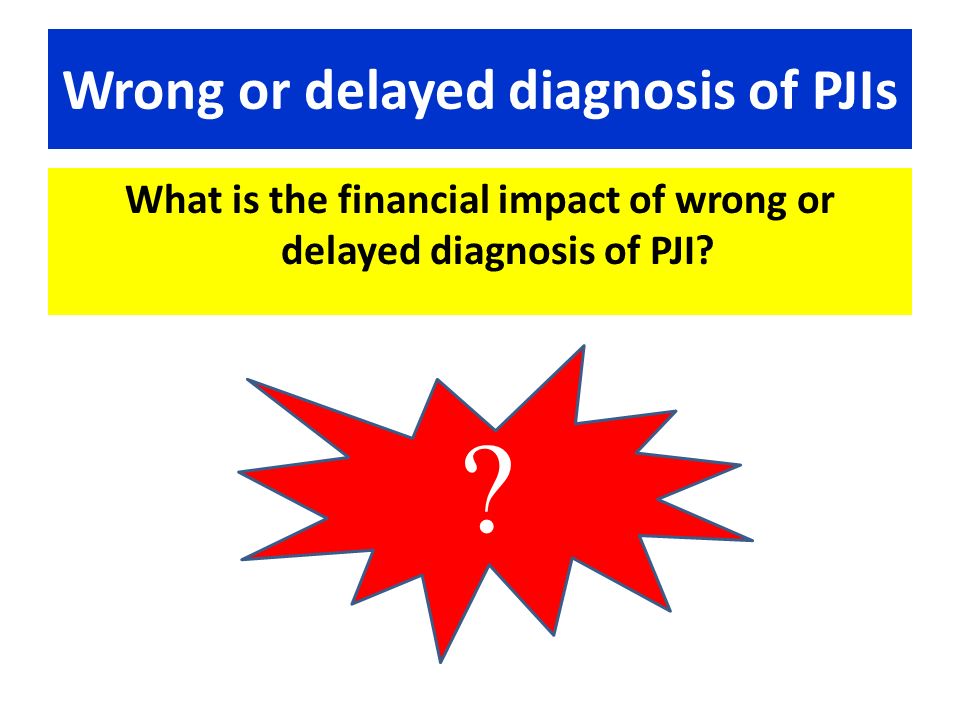 Wrong or delayed diagnosis of PJIs

What is the financial impact of wrong or delayed diagnosis of PJI?

?